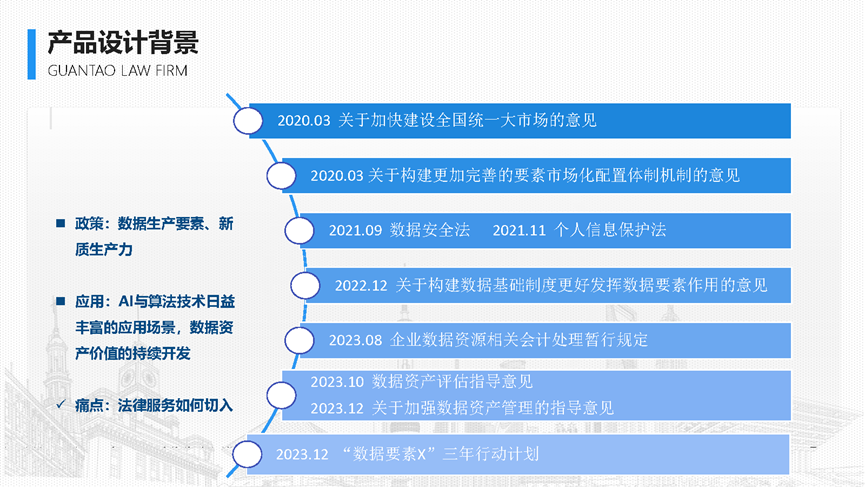 产品设计背景
GUANTAO LAW FIRM

■ 政策：数据生产要素、新质生产力

■ 应用：AI与算法技术日益丰富的应用场景，数据资产价值的持续开发

✓ 痛点：法律服务如何切入

2020.03 关于加快建设全国统一大市场的意见

2020.03 关于构建更加完善的要素市场化配置体制机制的意见

2021.09 数据安全法　2021.11 个人信息保护法

2022.12 关于构建数据基础制度更好发挥数据要素作用的意见

2023.08 企业数据资源相关会计处理暂行规定

2023.10 数据资产评估指导意见
2023.12 关于加强数据资产管理的指导意见

2023.12 “数据要素X”三年行动计划